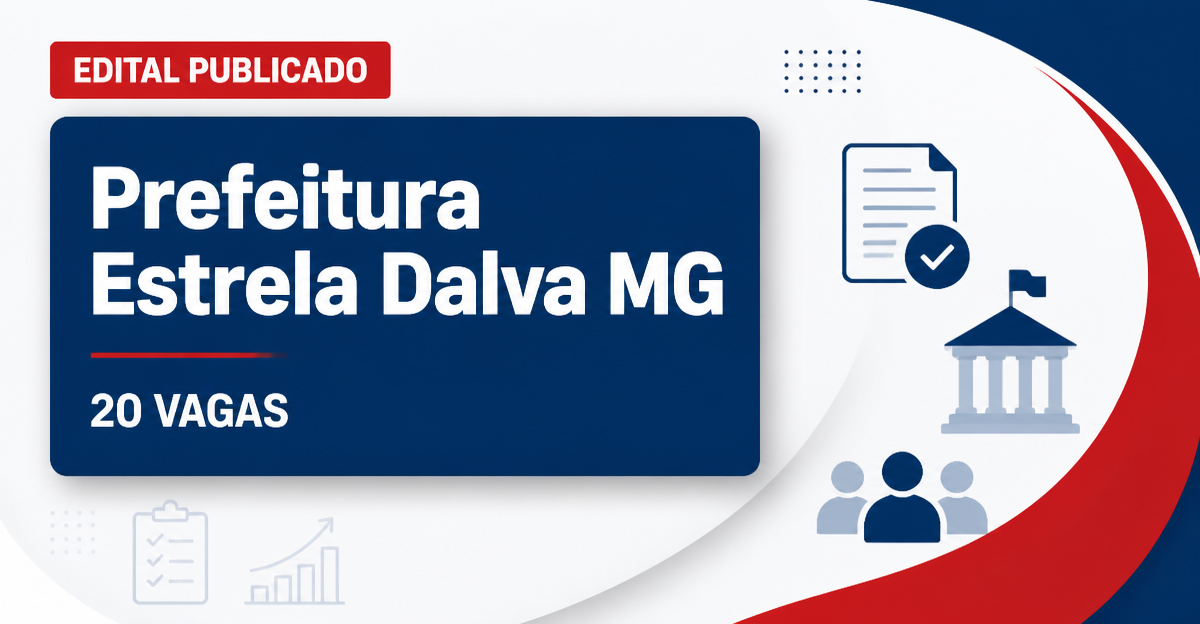 EDITAL PUBLICADO

Prefeitura Estrela Dalva MG

20 VAGAS